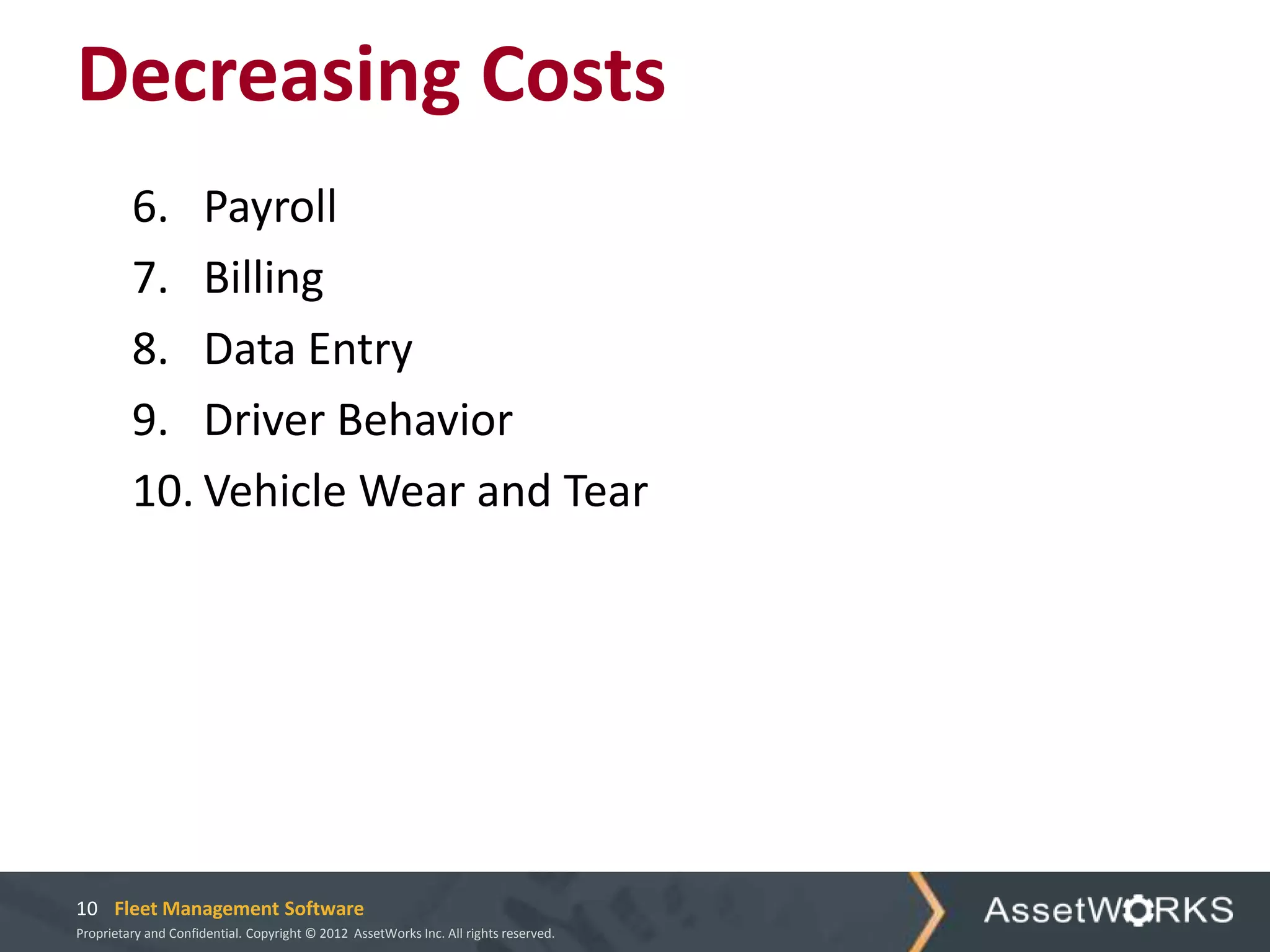 Decreasing Costs

6. Payroll
7. Billing
8. Data Entry
9. Driver Behavior
10. Vehicle Wear and Tear

10 Fleet Management Software
Proprietary and Confidential. Copyright © 2012 AssetWorks Inc. All rights reserved.

AssetWORKS